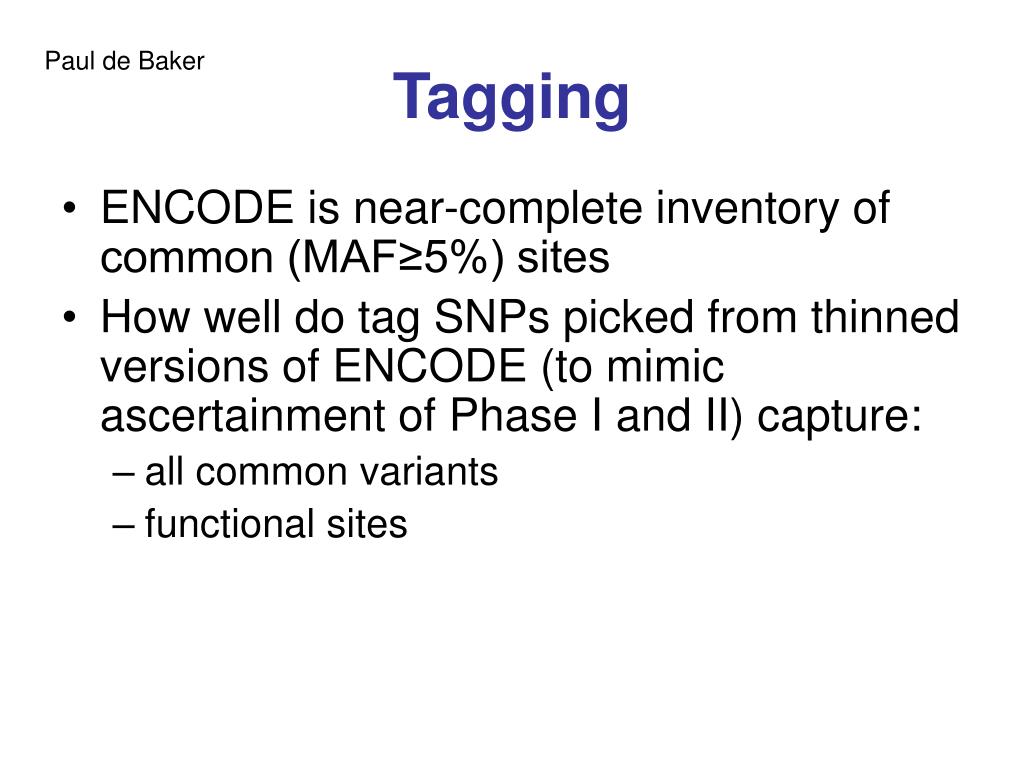 Paul de Baker

Tagging

• ENCODE is near-complete inventory of common (MAF≥5%) sites
• How well do tag SNPs picked from thinned versions of ENCODE (to mimic ascertainment of Phase I and II) capture:
– all common variants
– functional sites